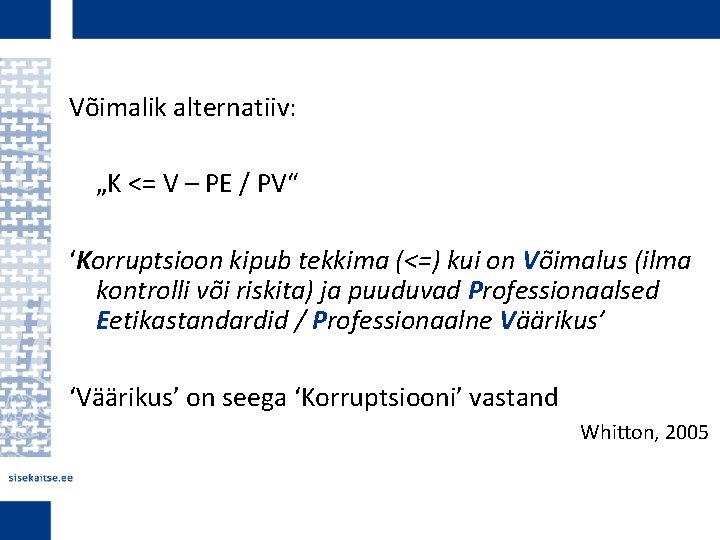 Võimalik alternatiiv:

„K <= V – PE / PV“

‘Korruptsioon kipub tekkima (<=) kui on Võimalus (ilma kontrolli või riskita) ja puuduvad Professionaalsed Eetikastandardid / Professionaalne Väärikus’

‘Väärikus’ on seega ‘Korruptsiooni’ vastand

Whitton, 2005

sisekaitse.ee